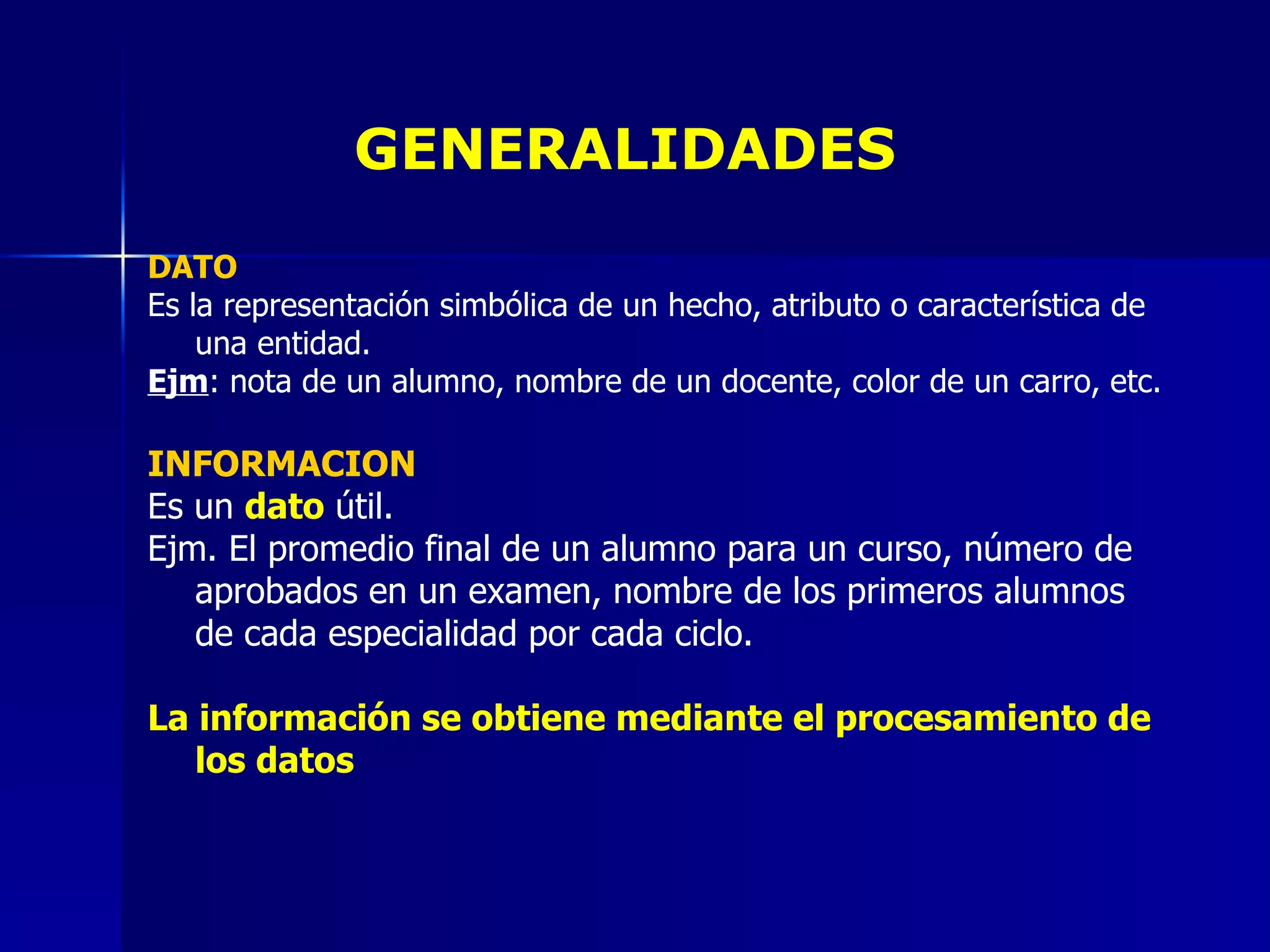 GENERALIDADES

DATO
Es la representación simbólica de un hecho, atributo o característica de una entidad.
Ejm: nota de un alumno, nombre de un docente, color de un carro, etc.

INFORMACION
Es un dato útil.
Ejm. El promedio final de un alumno para un curso, número de aprobados en un examen, nombre de los primeros alumnos de cada especialidad por cada ciclo.

La información se obtiene mediante el procesamiento de los datos